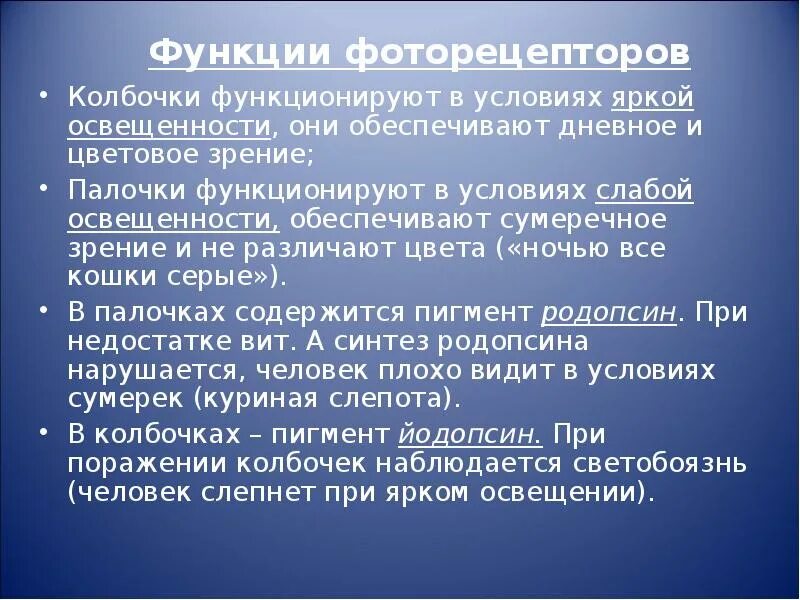 Функции фоторецепторов

• Колбочки функционируют в условиях яркой освещенности, они обеспечивают дневное и цветовое зрение;

• Палочки функционируют в условиях слабой освещенности, обеспечивают сумеречное зрение и не различают цвета («ночью все кошки серые»).

• В палочках содержится пигмент родопсин. При недостатке вит. А синтез родопсина нарушается, человек плохо видит в условиях сумерек (куриная слепота).

• В колбочках – пигмент йодопсин. При поражении колбочек наблюдается светобоязнь (человек слепнет при ярком освещении).